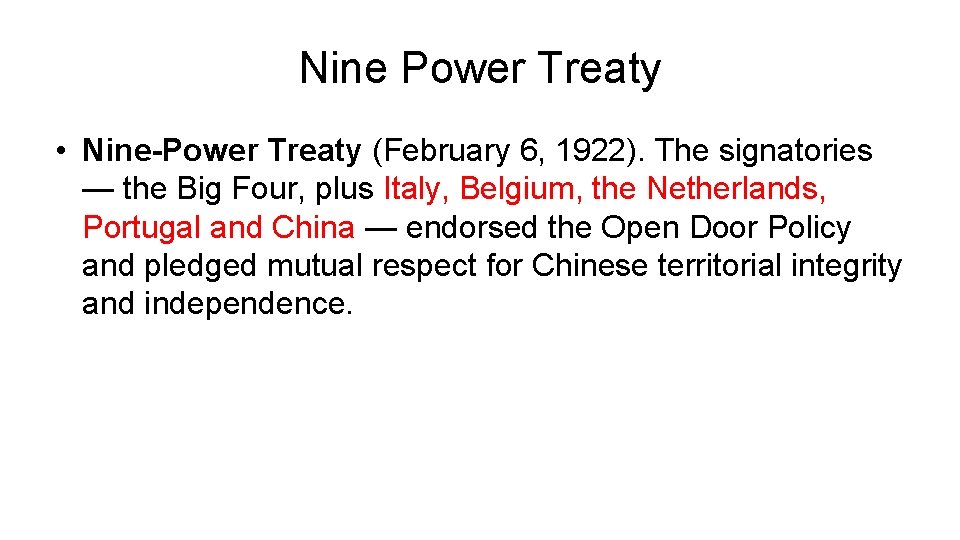 Nine Power Treaty

• Nine-Power Treaty (February 6, 1922). The signatories — the Big Four, plus Italy, Belgium, the Netherlands, Portugal and China — endorsed the Open Door Policy and pledged mutual respect for Chinese territorial integrity and independence.